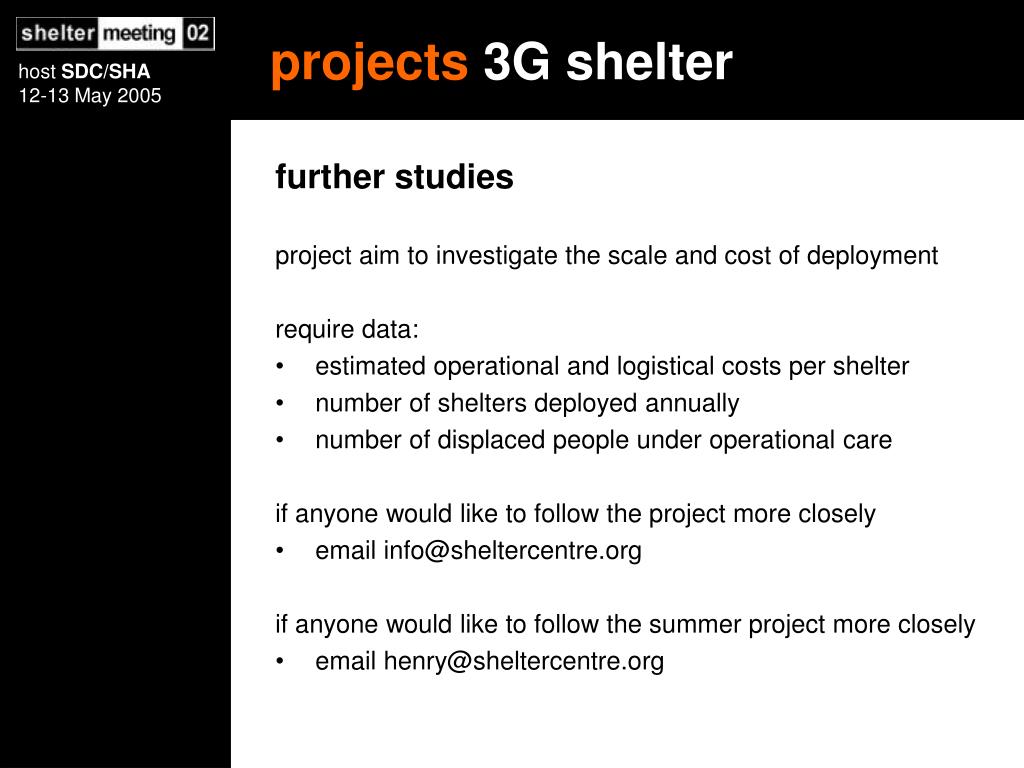 shelter meeting 02

host SDC/SHA
12-13 May 2005

projects 3G shelter

further studies

project aim to investigate the scale and cost of deployment

require data:
• estimated operational and logistical costs per shelter
• number of shelters deployed annually
• number of displaced people under operational care

if anyone would like to follow the project more closely
• email info@sheltercentre.org

if anyone would like to follow the summer project more closely
• email henry@sheltercentre.org